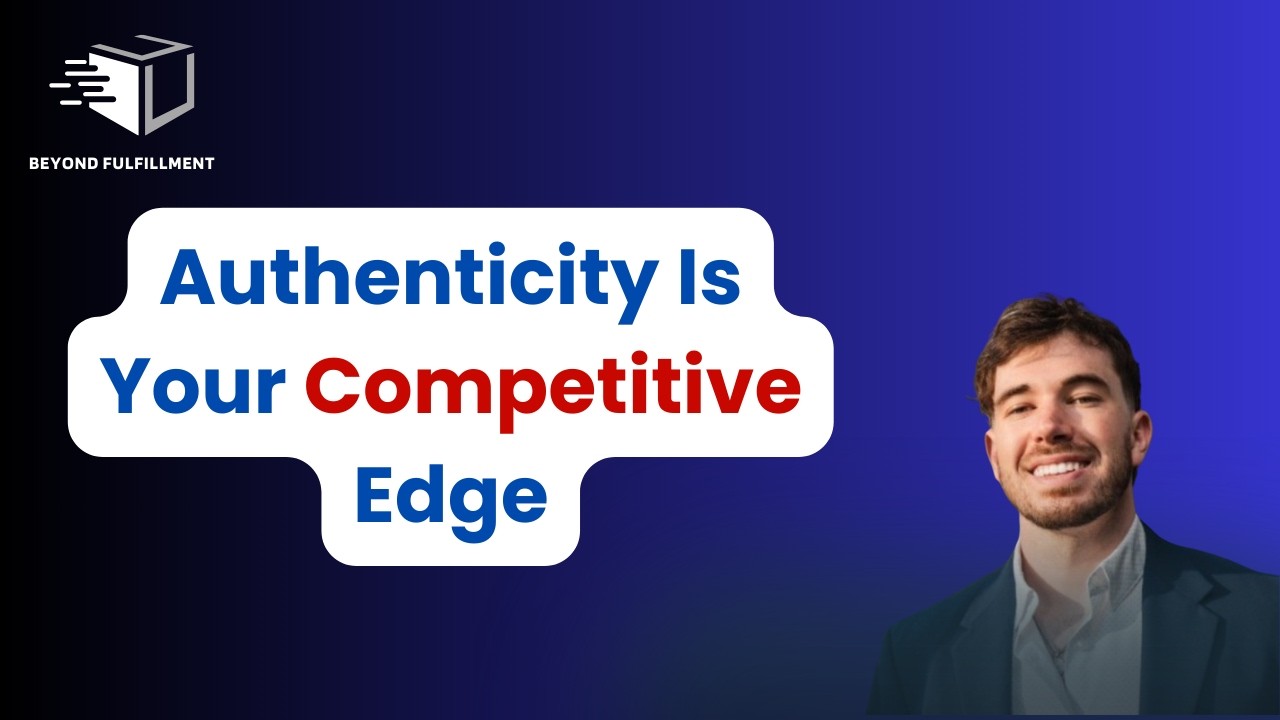 BEYOND FULFILLMENT

Authenticity Is Your Competitive Edge